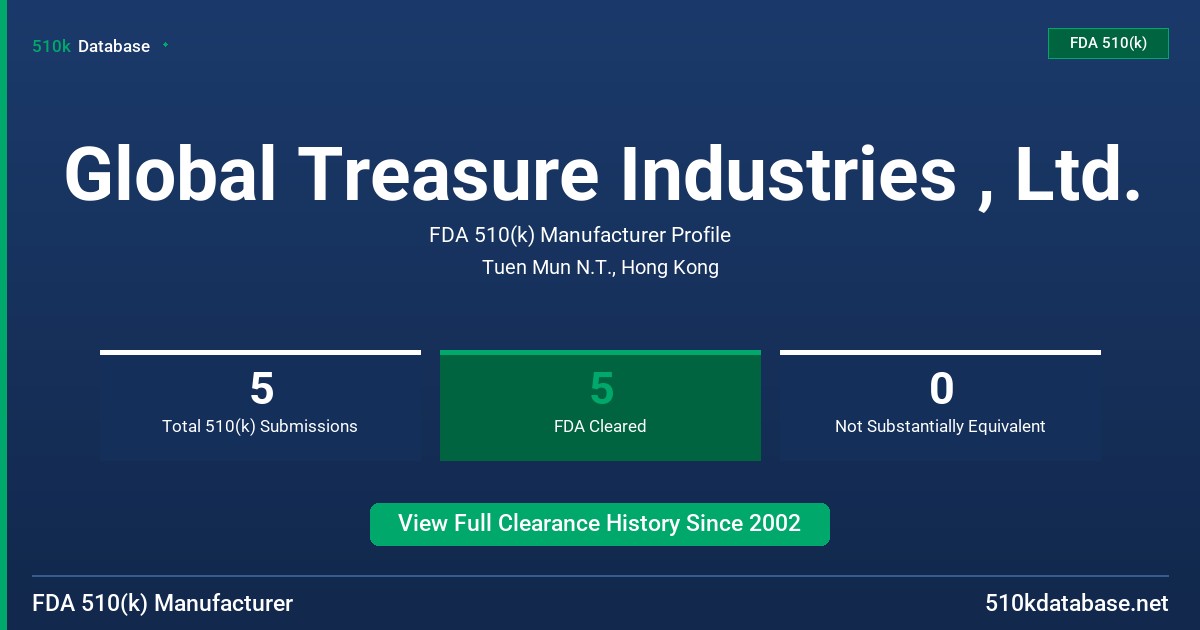 510k Database

FDA 510(k)

Global Treasure Industries , Ltd.

FDA 510(k) Manufacturer Profile

Tuen Mun N.T., Hong Kong

5
Total 510(k) Submissions

5
FDA Cleared

0
Not Substantially Equivalent

View Full Clearance History Since 2002

FDA 510(k) Manufacturer

510kdatabase.net